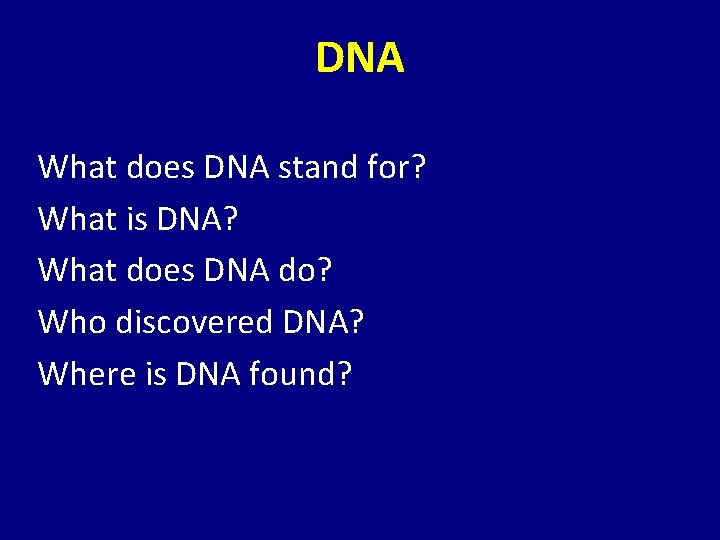 DNA

What does DNA stand for?

What is DNA?

What does DNA do?

Who discovered DNA?

Where is DNA found?